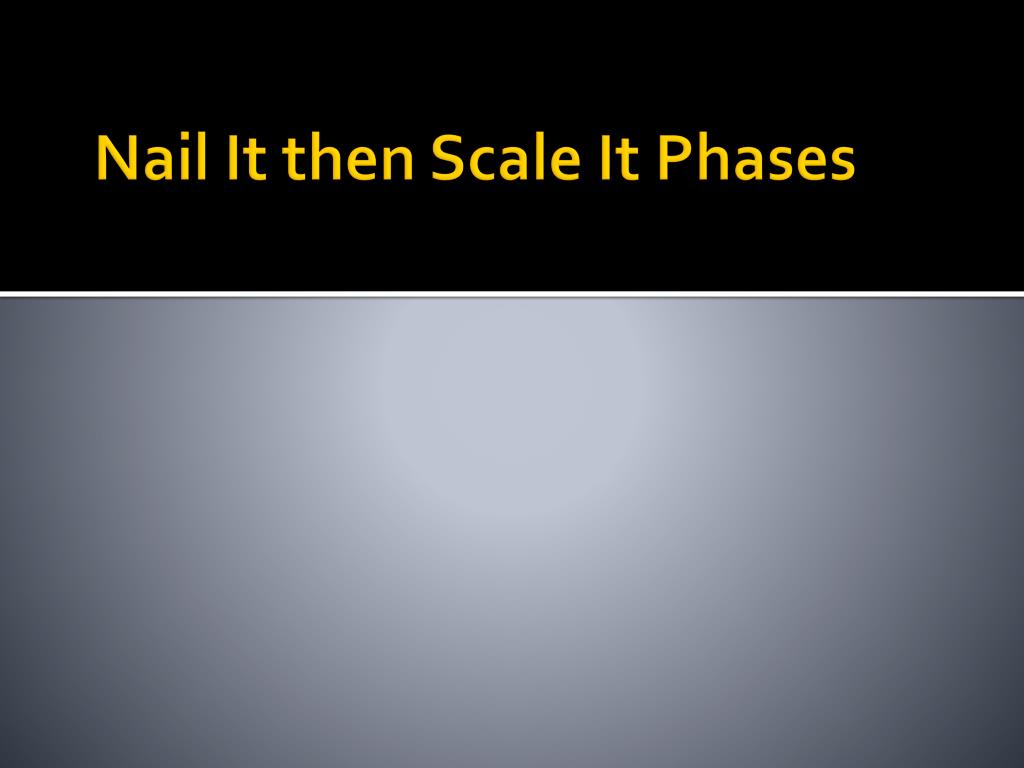 Nail It then Scale It Phases